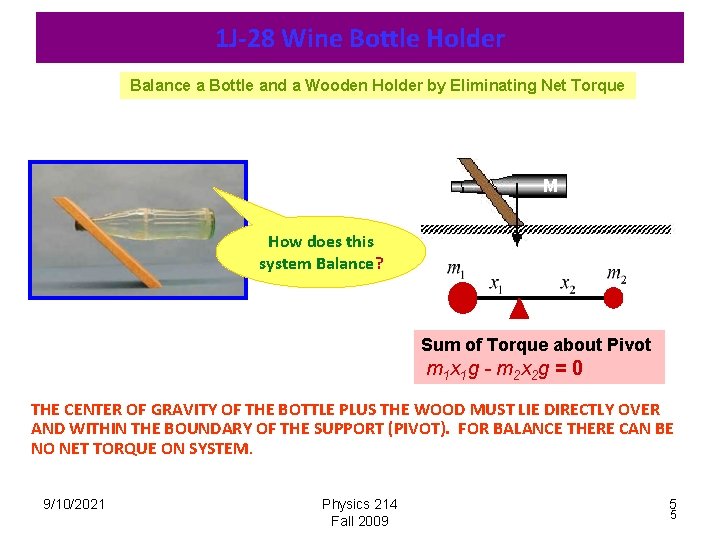 1J-28 Wine Bottle Holder

Balance a Bottle and a Wooden Holder by Eliminating Net Torque

How does this system Balance?

M

$m_1$ $x_1$ $x_2$ $m_2$

Sum of Torque about Pivot
$m_1x_1g - m_2x_2g = 0$

THE CENTER OF GRAVITY OF THE BOTTLE PLUS THE WOOD MUST LIE DIRECTLY OVER AND WITHIN THE BOUNDARY OF THE SUPPORT (PIVOT). FOR BALANCE THERE CAN BE NO NET TORQUE ON SYSTEM.

9/10/2021

Physics 214
Fall 2009

5
5